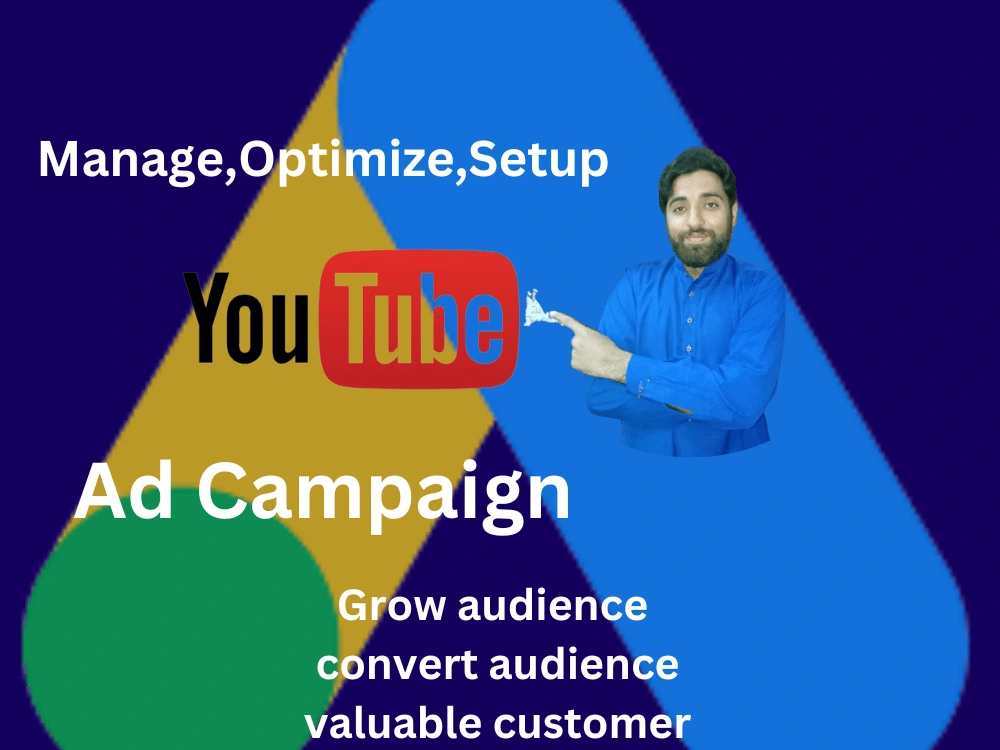 Manage,Optimize,Setup

YouTube

Ad Campaign

Grow audience
convert audience
valuable customer